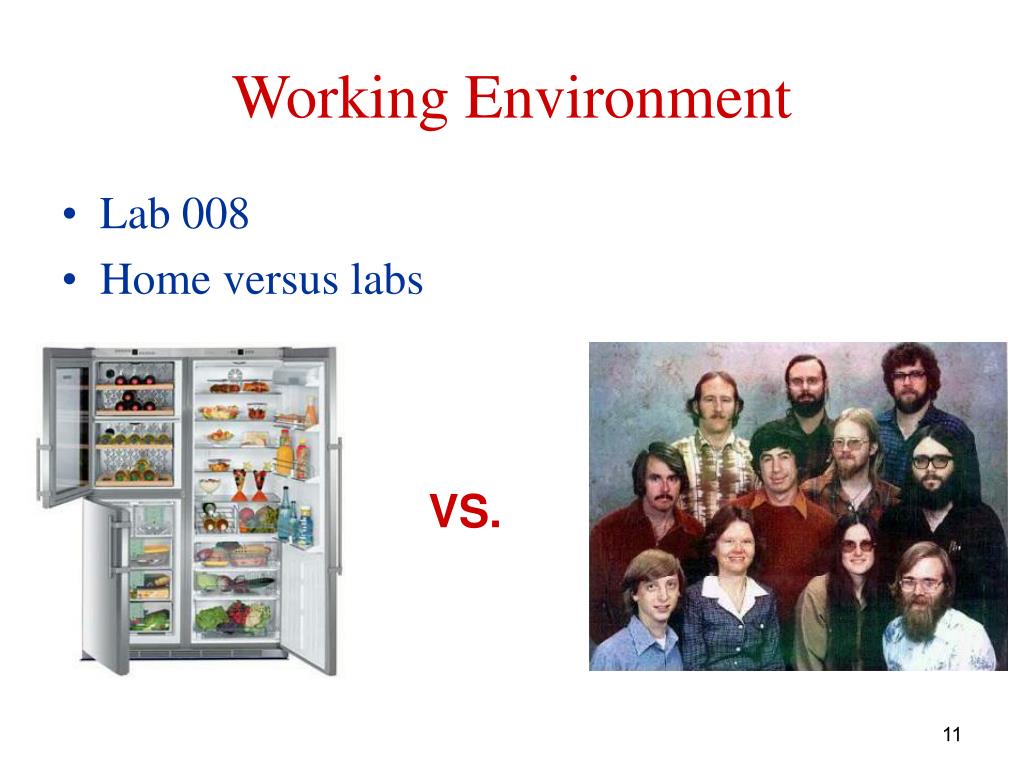 Working Environment

• Lab 008
• Home versus labs

VS.

11